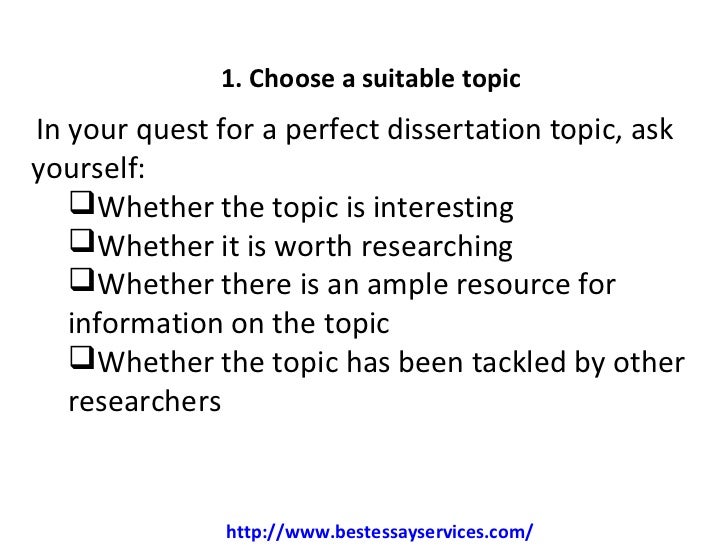 1. Choose a suitable topic

In your quest for a perfect dissertation topic, ask yourself:

❑Whether the topic is interesting
❑Whether it is worth researching
❑Whether there is an ample resource for information on the topic
❑Whether the topic has been tackled by other researchers

http://www.bestessayservices.com/